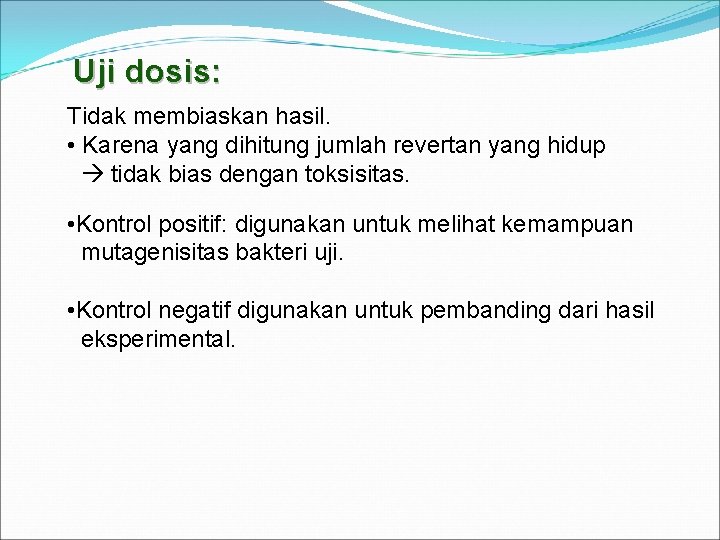 Uji dosis:

Tidak membiaskan hasil.
• Karena yang dihitung jumlah revertan yang hidup → tidak bias dengan toksisitas.

•Kontrol positif: digunakan untuk melihat kemampuan mutagenisitas bakteri uji.

•Kontrol negatif digunakan untuk pembanding dari hasil eksperimental.